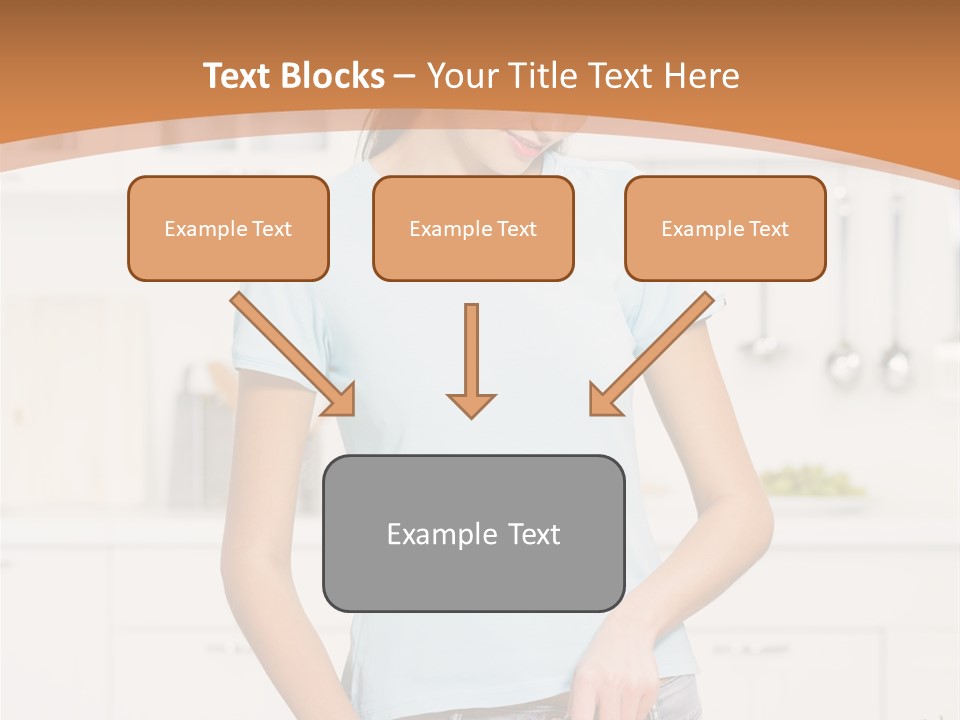 Text Blocks – Your Title Text Here

Example Text

Example Text

Example Text

Example Text